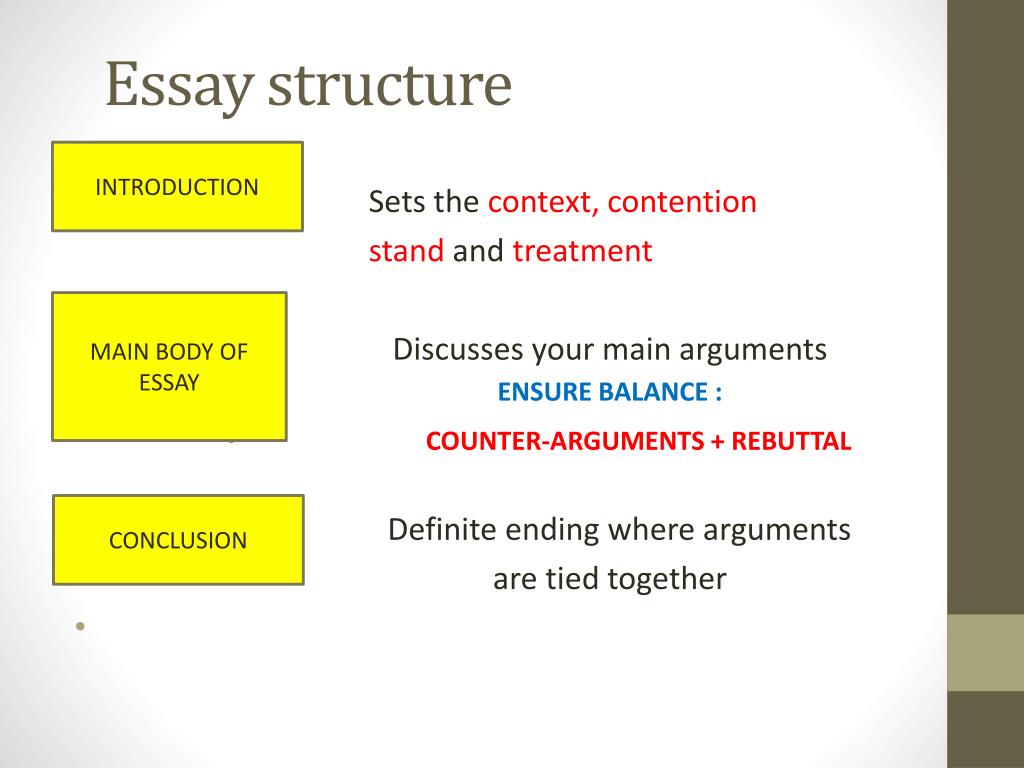 Essay structure

INTRODUCTION

Sets the context, contention stand and treatment

MAIN BODY OF ESSAY

Discusses your main arguments
ENSURE BALANCE :
COUNTER-ARGUMENTS + REBUTTAL

CONCLUSION

Definite ending where arguments are tied together